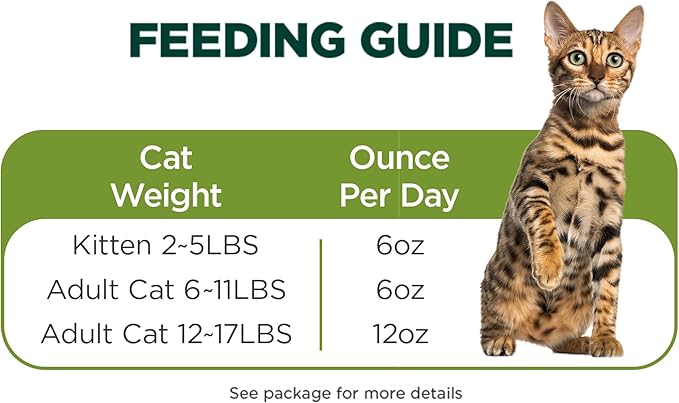 FEEDING GUIDE

| Cat Weight | Ounce Per Day |
|---|---|
| Kitten 2~5LBS | 6oz |
| Adult Cat 6~11LBS | 6oz |
| Adult Cat 12~17LBS | 12oz |

See package for more details